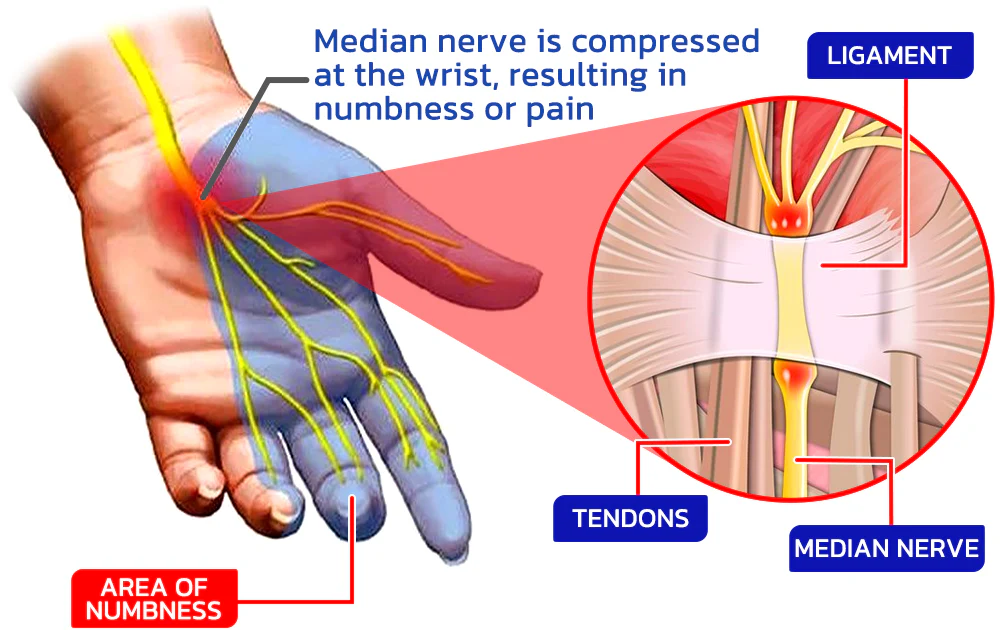 Median nerve is compressed at the wrist, resulting in numbness or pain

LIGAMENT

TENDONS

MEDIAN NERVE

AREA OF NUMBNESS